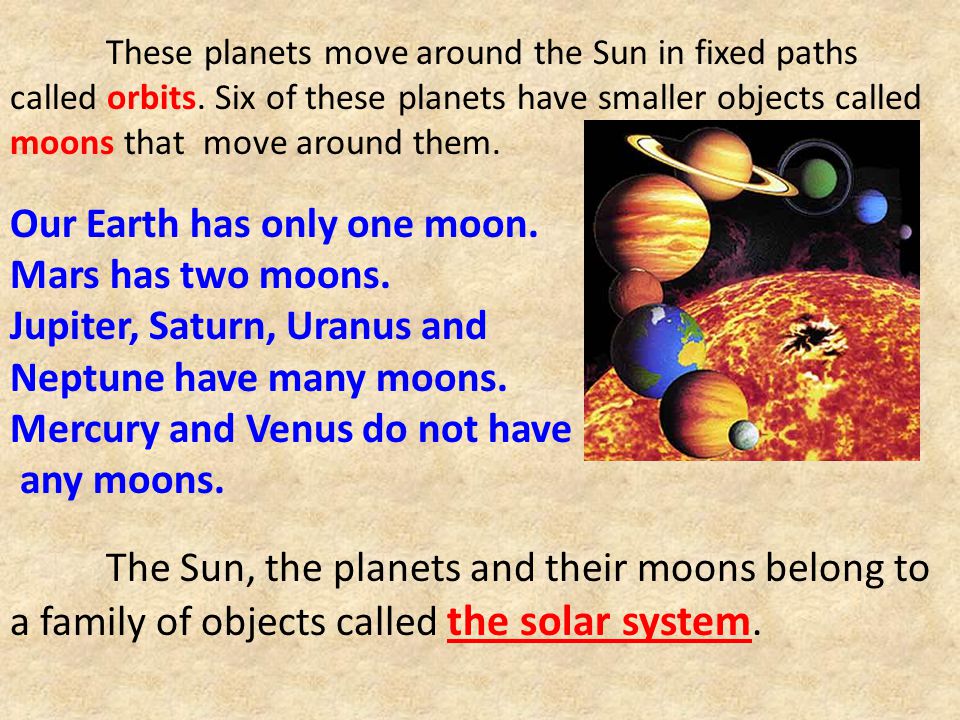 These planets move around the Sun in fixed paths called orbits. Six of these planets have smaller objects called moons that move around them.

Our Earth has only one moon.
Mars has two moons.
Jupiter, Saturn, Uranus and Neptune have many moons.
Mercury and Venus do not have any moons.

The Sun, the planets and their moons belong to a family of objects called the solar system.